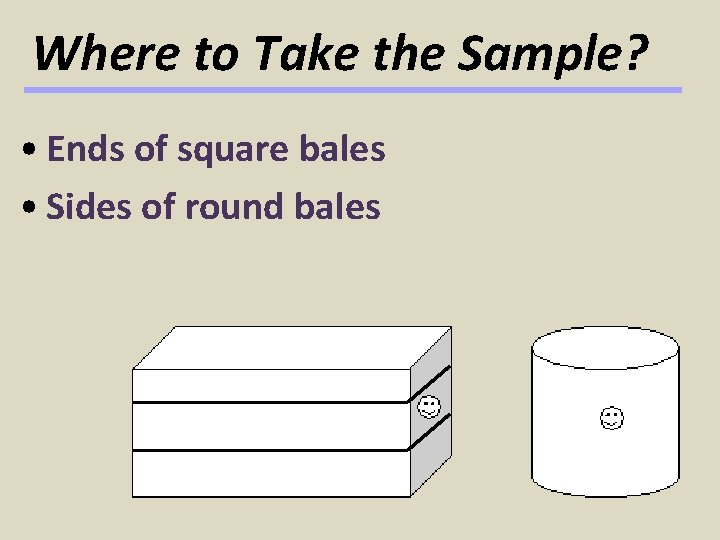 Where to Take the Sample?

• Ends of square bales
• Sides of round bales